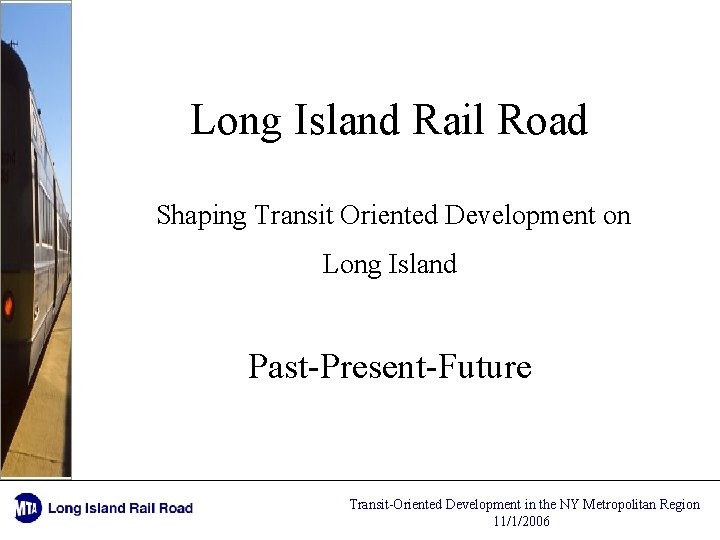 Long Island Rail Road

Shaping Transit Oriented Development on Long Island

Past-Present-Future

MTA Long Island Rail Road

Transit-Oriented Development in the NY Metropolitan Region
11/1/2006